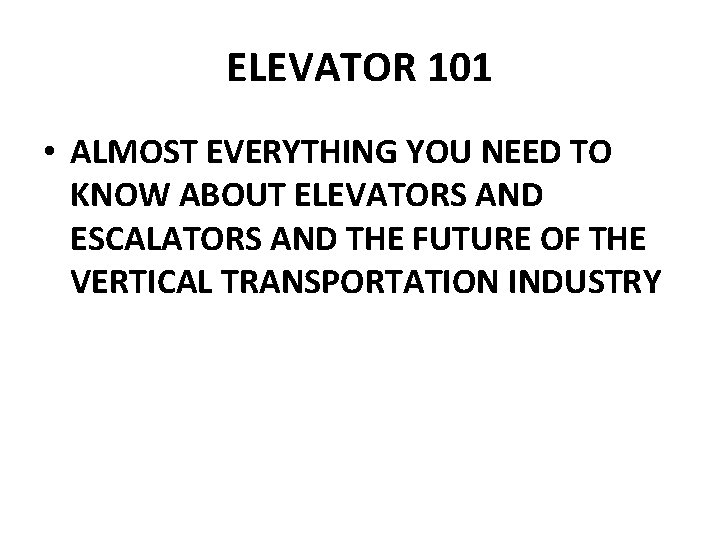 ELEVATOR 101

• ALMOST EVERYTHING YOU NEED TO KNOW ABOUT ELEVATORS AND ESCALATORS AND THE FUTURE OF THE VERTICAL TRANSPORTATION INDUSTRY